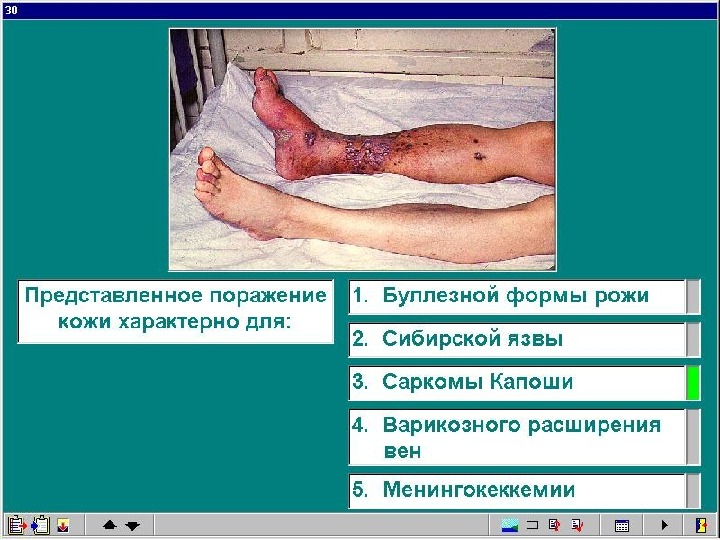 30

Представленное поражение кожи характерно для:

1. Буллезной формы рожи

2. Сибирской язвы

3. Саркомы Капоши

4. Варикозного расширения вен

5. Менингокеккемии